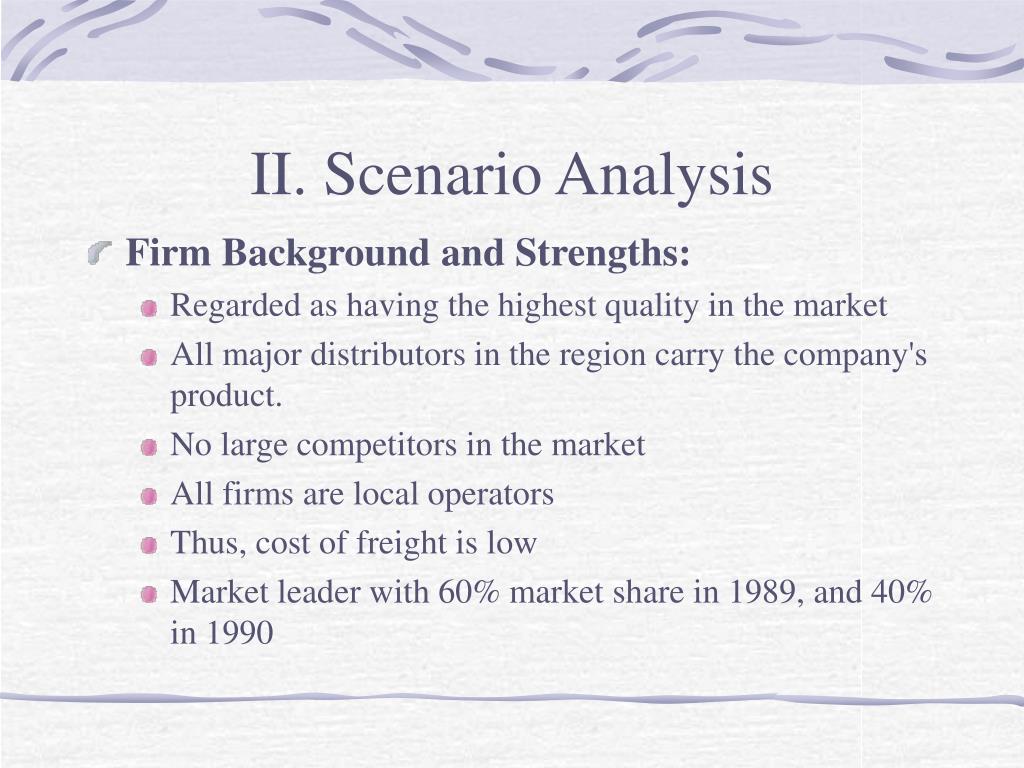 II. Scenario Analysis

Firm Background and Strengths:

Regarded as having the highest quality in the market

All major distributors in the region carry the company's product.

No large competitors in the market

All firms are local operators

Thus, cost of freight is low

Market leader with 60% market share in 1989, and 40% in 1990